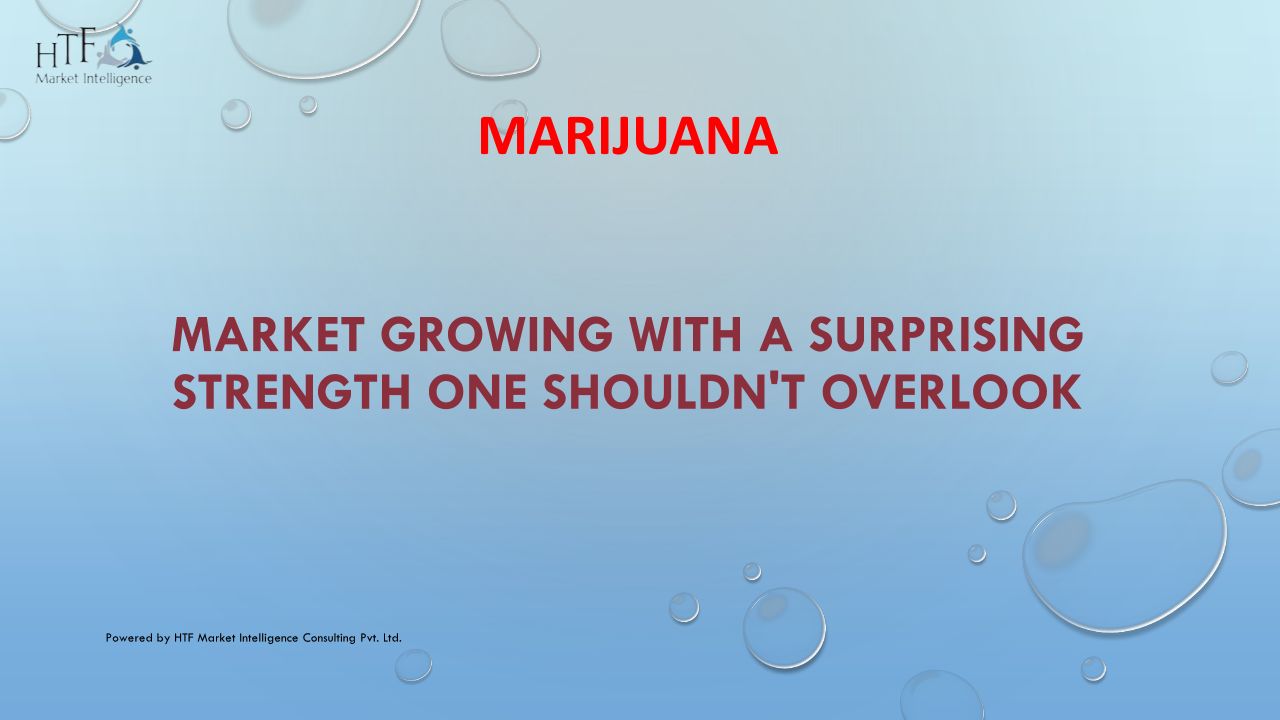 HTF
Market Intelligence

MARIJUANA

MARKET GROWING WITH A SURPRISING STRENGTH ONE SHOULDN'T OVERLOOK

Powered by HTF Market Intelligence Consulting Pvt. Ltd.